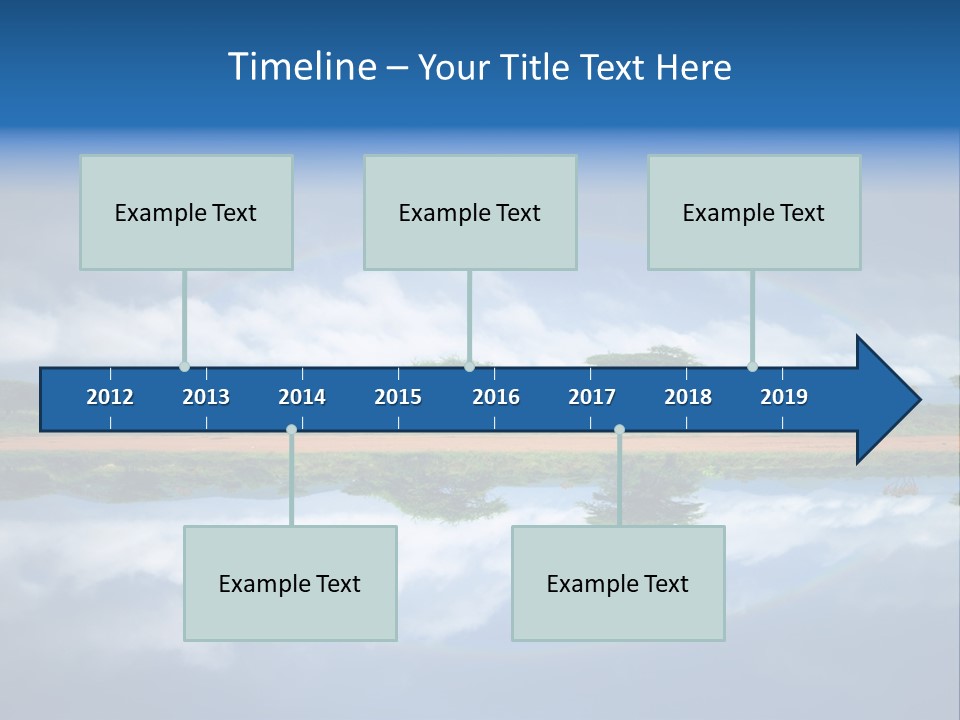 Timeline – Your Title Text Here

Example Text

Example Text

Example Text

2012 2013 2014 2015 2016 2017 2018 2019

Example Text

Example Text